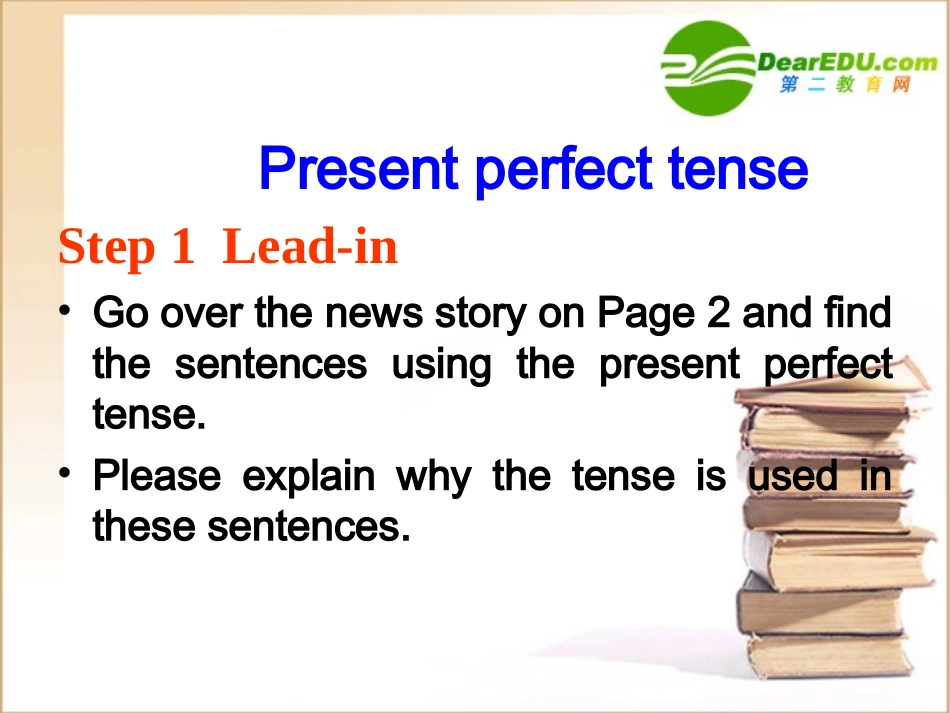 DearEDU.com
第二教育网

Present perfect tense

Step 1 Lead-in

• Go over the news story on Page 2 and find the sentences using the present perfect tense.

• Please explain why the tense is used in these sentences.